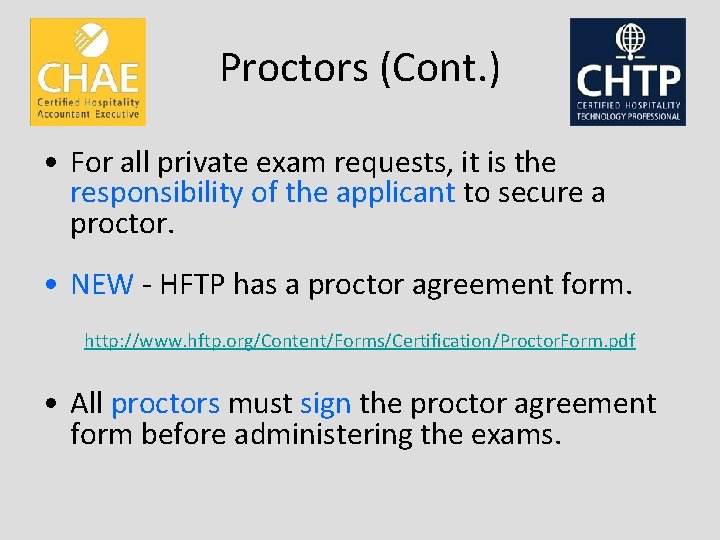 CHAE
Certified Hospitality Accountant Executive

Proctors (Cont.)

CHTP
CERTIFIED HOSPITALITY TECHNOLOGY PROFESSIONAL

• For all private exam requests, it is the responsibility of the applicant to secure a proctor.

• NEW - HFTP has a proctor agreement form.

http://www.hftp.org/Content/Forms/Certification/ProctorForm.pdf

• All proctors must sign the proctor agreement form before administering the exams.